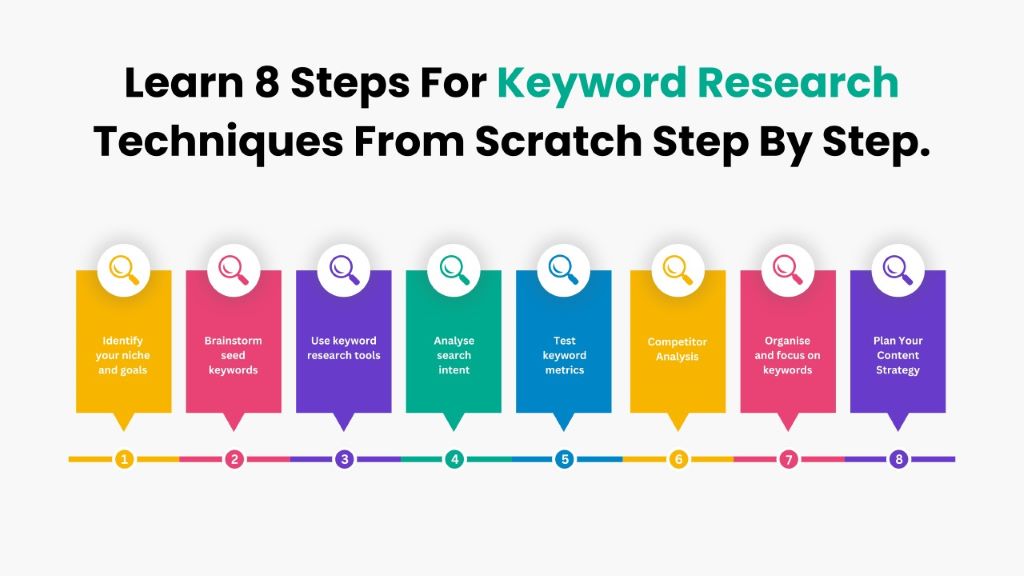 Learn 8 Steps For Keyword Research Techniques From Scratch Step By Step.

Identify your niche and goals

Brainstorm seed keywords

Use keyword research tools

Analyse search intent

Test keyword metrics

Competitor Analysis

Organise and focus on keywords

Plan Your Content Strategy

1

2

3

4

5

6

7

8